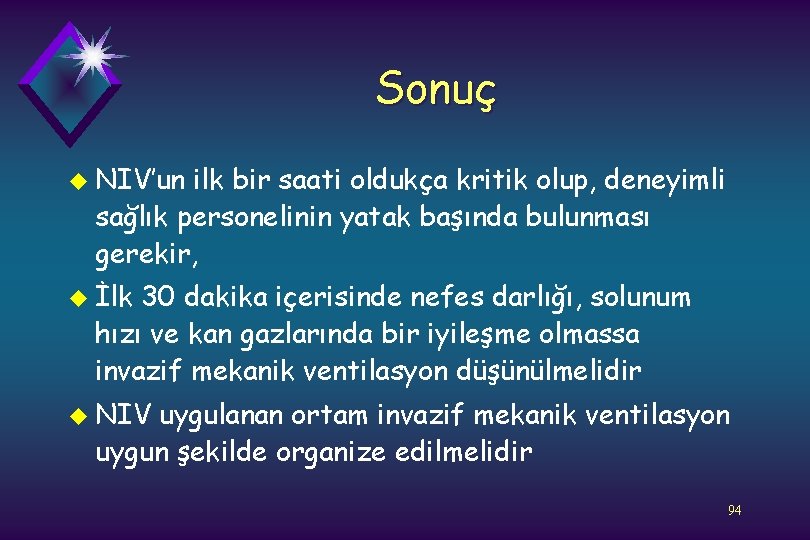 Sonuç

NIV'un ilk bir saati oldukça kritik olup, deneyimli sağlık personelinin yatak başında bulunması gerekir,

İlk 30 dakika içerisinde nefes darlığı, solunum hızı ve kan gazlarında bir iyileşme olmassa invazif mekanik ventilasyon düşünülmelidir

NIV uygulanan ortam invazif mekanik ventilasyon uygun şekilde organize edilmelidir

94